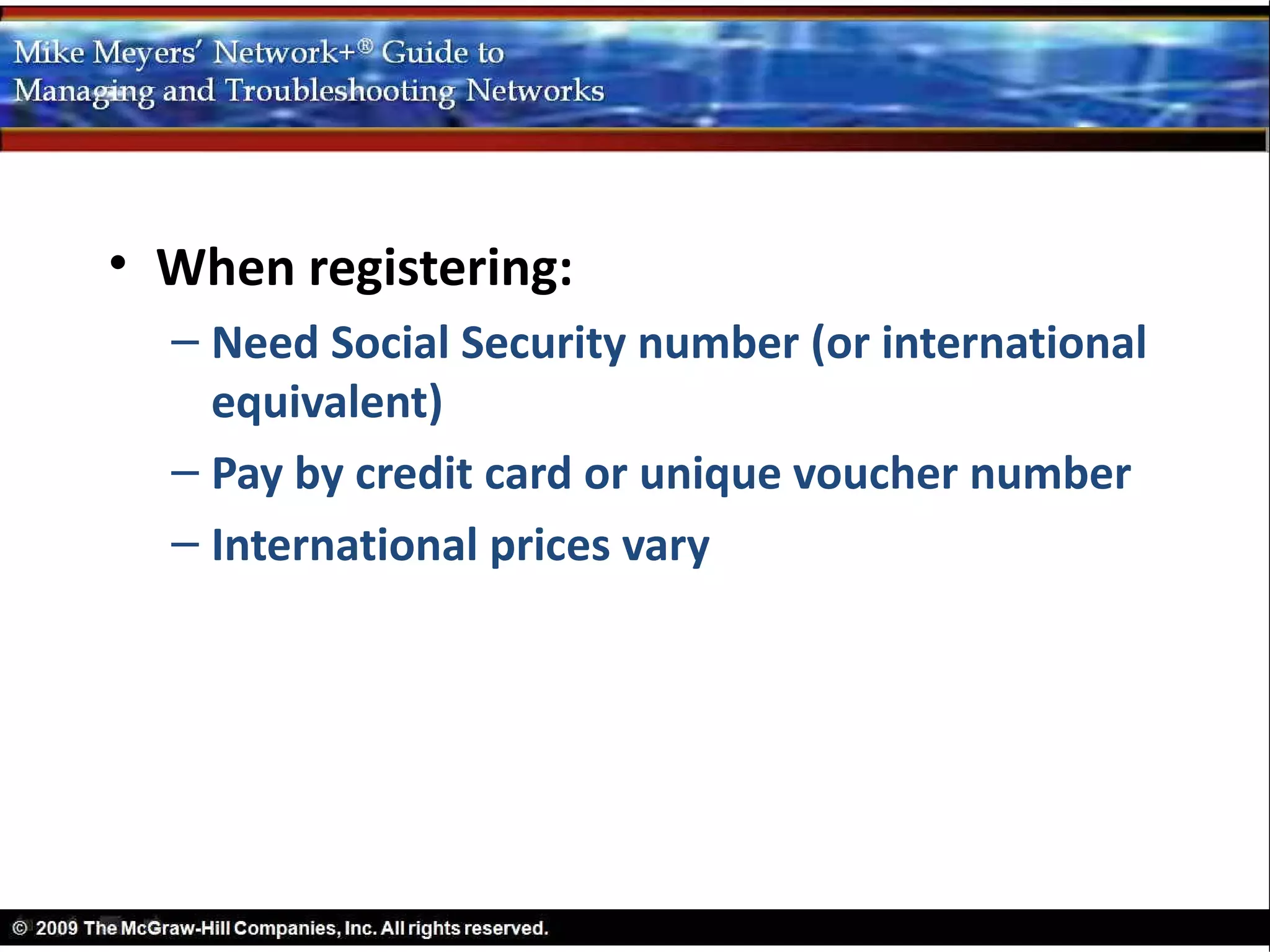 Mike Meyers' Network+® Guide to Managing and Troubleshooting Networks

• When registering:
– Need Social Security number (or international equivalent)
– Pay by credit card or unique voucher number
– International prices vary

© 2009 The McGraw-Hill Companies, Inc. All rights reserved.